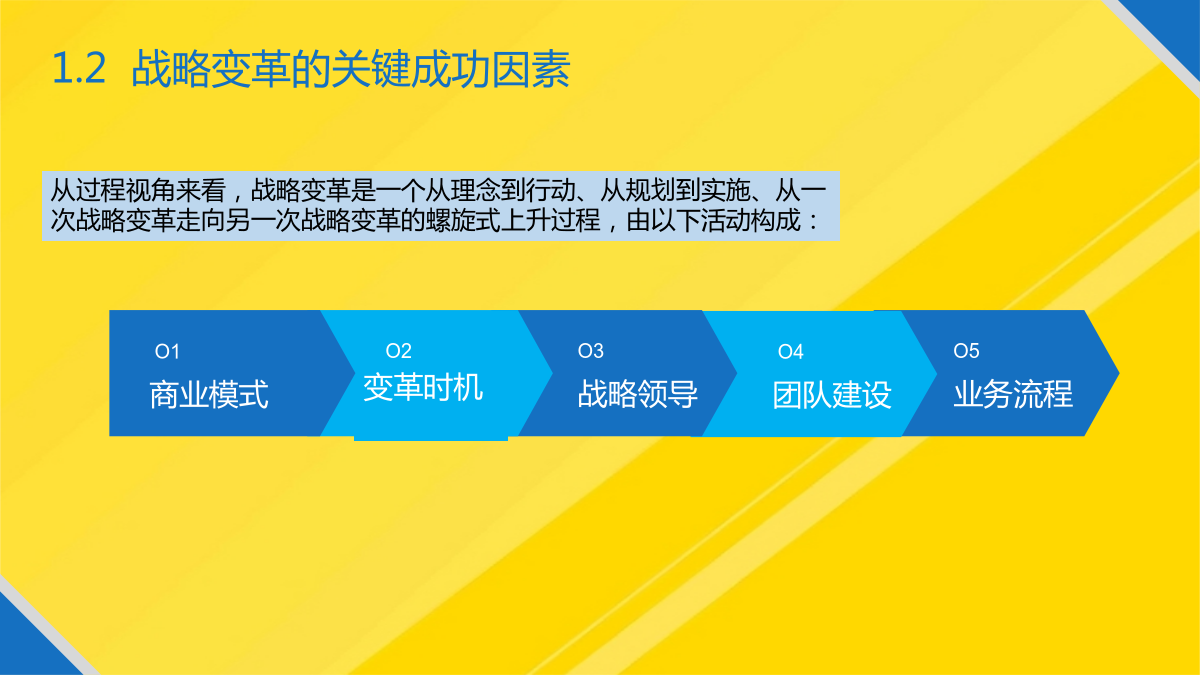 1.2 战略变革的关键成功因素

从过程视角来看，战略变革是一个从理念到行动、从规划到实施、从一次战略变革走向另一次战略变革的螺旋式上升过程，由以下活动构成：

O1
商业模式

O2
变革时机

O3
战略领导

O4
团队建设

O5
业务流程